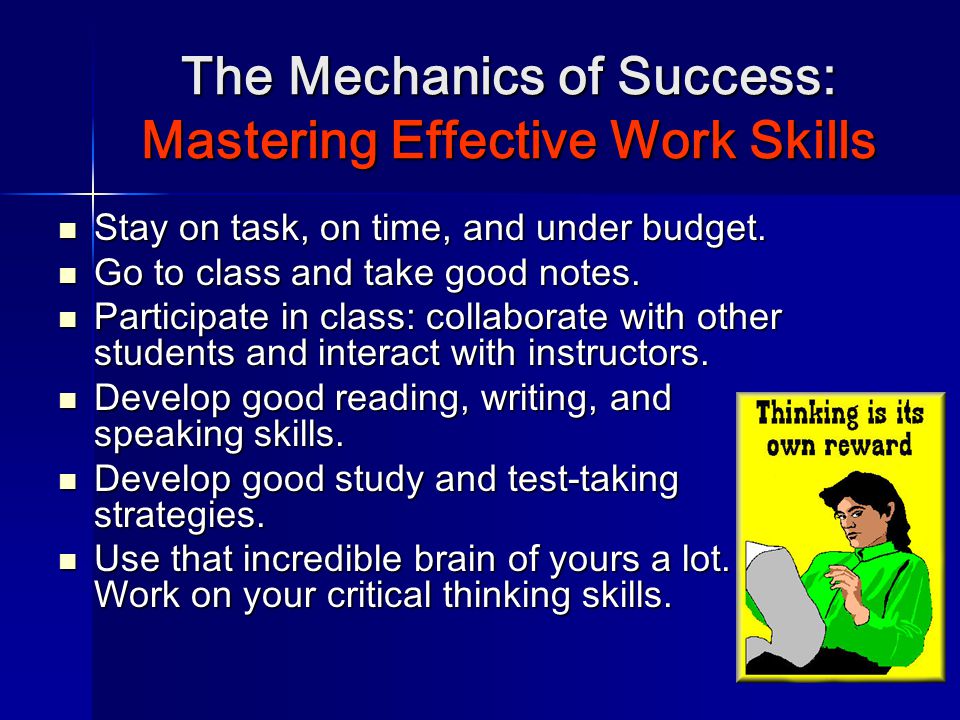 The Mechanics of Success:
Mastering Effective Work Skills

- Stay on task, on time, and under budget.
- Go to class and take good notes.
- Participate in class: collaborate with other students and interact with instructors.
- Develop good reading, writing, and speaking skills.
- Develop good study and test-taking strategies.
- Use that incredible brain of yours a lot. Work on your critical thinking skills.

Thinking is its own reward